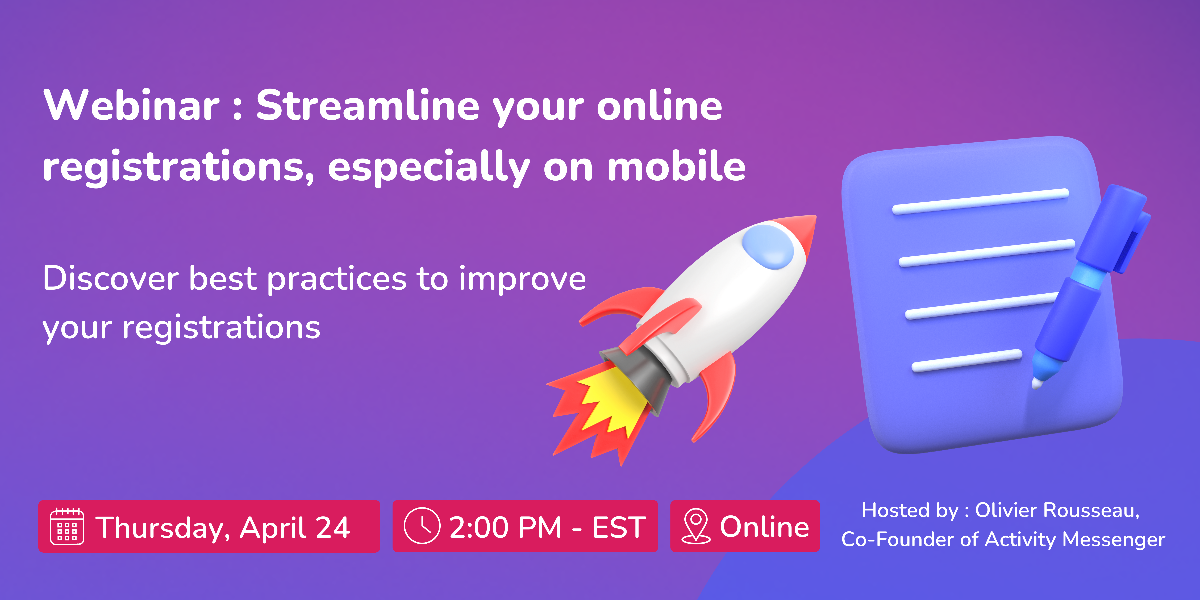 Webinar : Streamline your online registrations, especially on mobile

Discover best practices to improve your registrations

Thursday, April 24

2:00 PM - EST

Online

Hosted by : Olivier Rousseau, Co-Founder of Activity Messenger